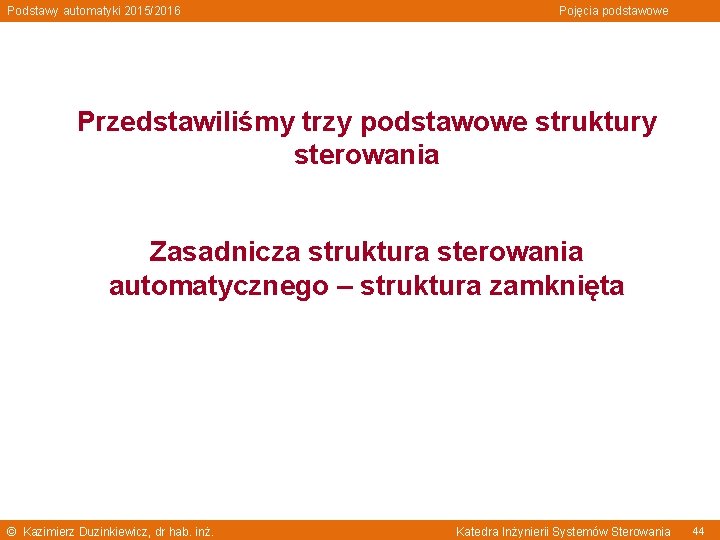 Podstawy automatyki 2015/2016

Pojęcia podstawowe

Przedstawiliśmy trzy podstawowe struktury sterowania

Zasadnicza struktura sterowania automatycznego – struktura zamknięta

© Kazimierz Duzinkiewicz, dr hab. inż.

Katedra Inżynierii Systemów Sterowania 44